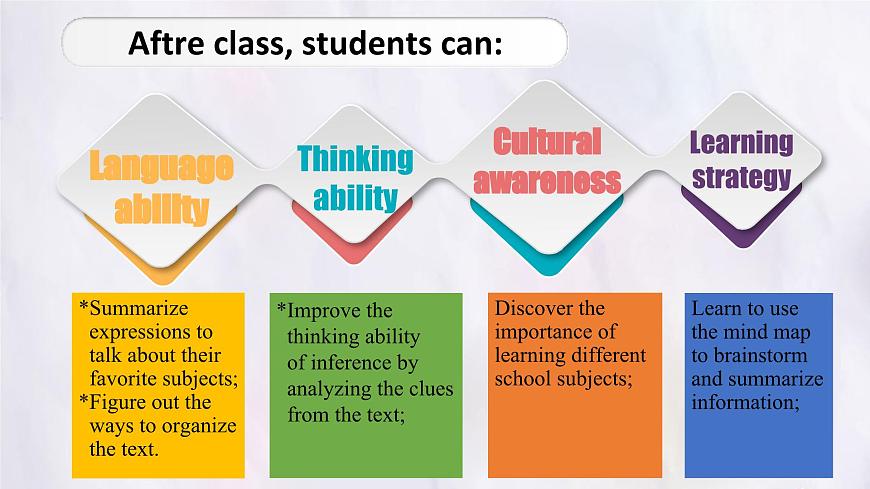 Aftre class, students can:

Language ability

Thinking ability

Cultural awareness

Learning strategy

*Summarize expressions to talk about their favorite subjects;
*Figure out the ways to organize the text.

*Improve the thinking ability of inference by analyzing the clues from the text;

Discover the importance of learning different school subjects;

Learn to use the mind map to brainstorm and summarize information;